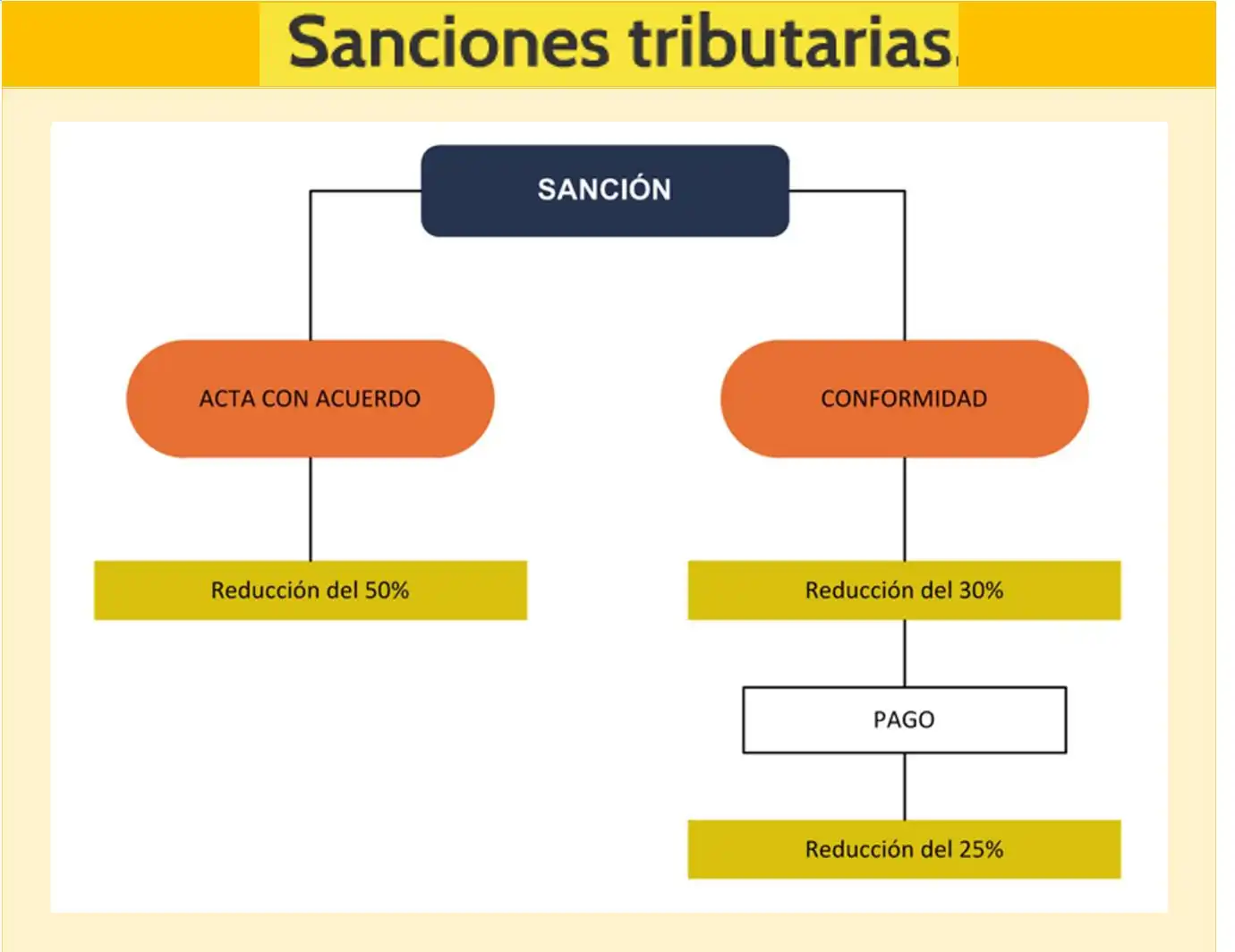 Sanciones tributarias.

SANCIÓN

ACTA CON ACUERDO

Reducción del 50%

CONFORMIDAD

Reducción del 30%

PAGO

Reducción del 25%